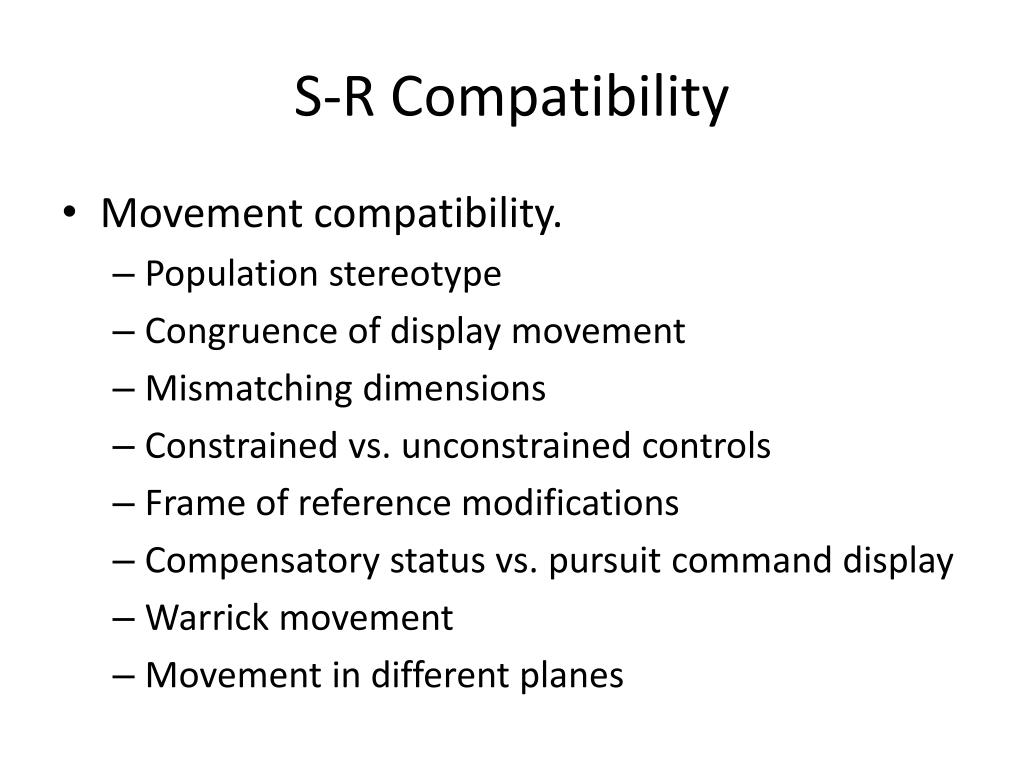 S-R Compatibility

• Movement compatibility.
– Population stereotype
– Congruence of display movement
– Mismatching dimensions
– Constrained vs. unconstrained controls
– Frame of reference modifications
– Compensatory status vs. pursuit command display
– Warrick movement
– Movement in different planes